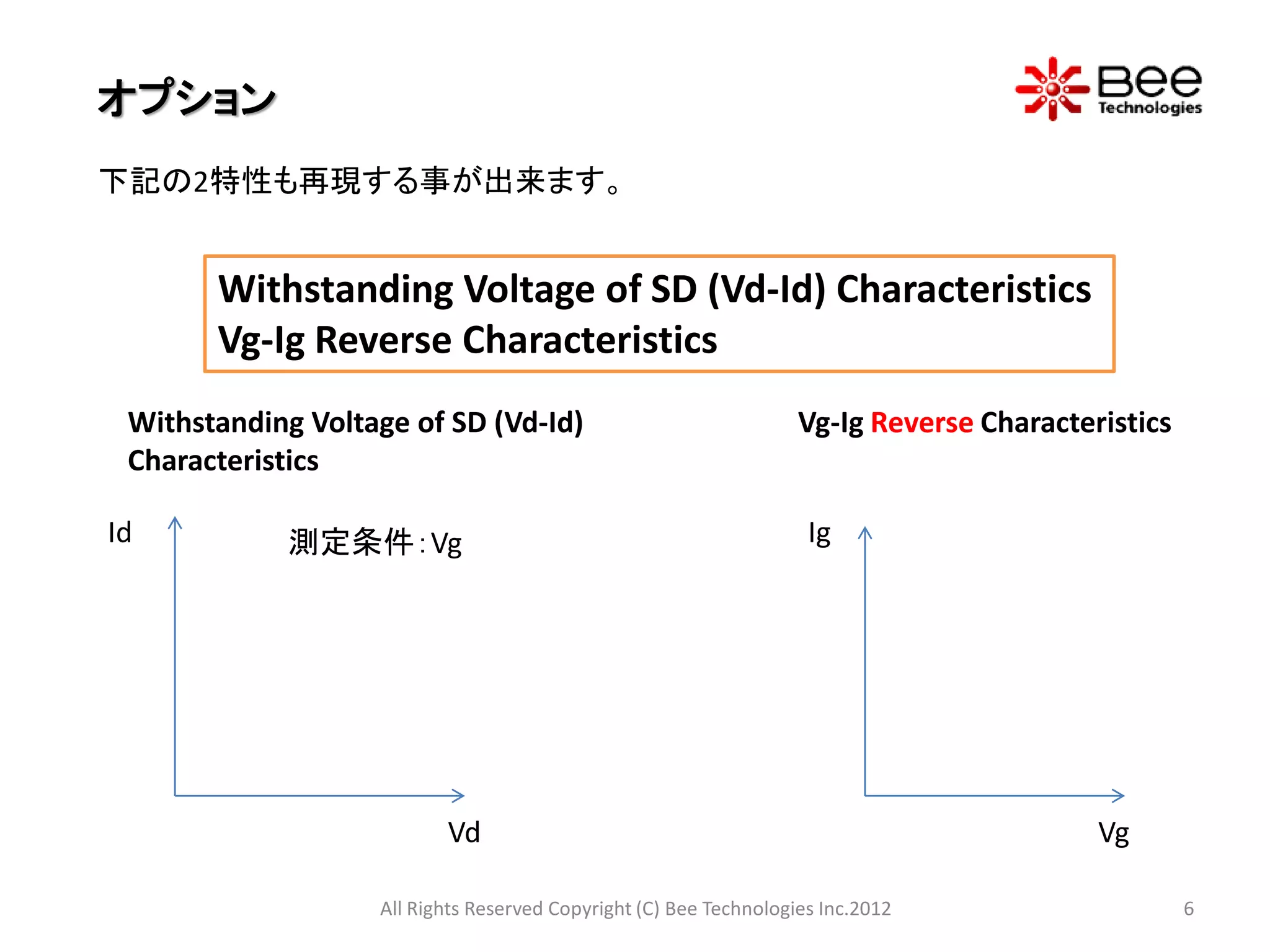 オプション

Bee Technologies

下記の2特性も再現する事が出来ます。

Withstanding Voltage of SD (Vd-Id) Characteristics
Vg-Ig Reverse Characteristics

Withstanding Voltage of SD (Vd-Id) Characteristics

Id

測定条件：Vg

Vd

Vg-Ig Reverse Characteristics

Ig

Vg

All Rights Reserved Copyright (C) Bee Technologies Inc.2012

6